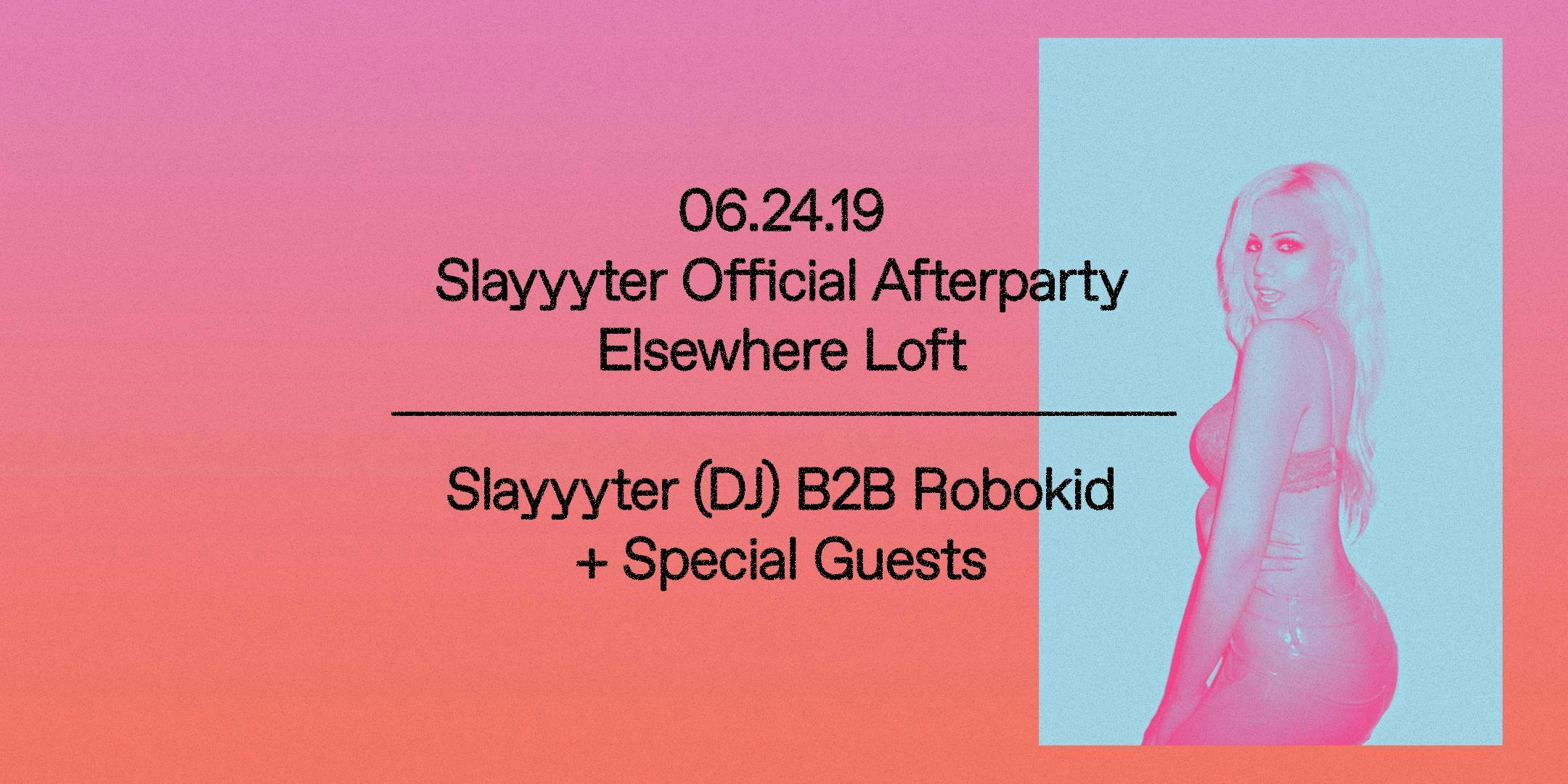 06.24.19
Slayyyter Official Afterparty
Elsewhere Loft

Slayyyter (DJ) B2B Robokid
+ Special Guests